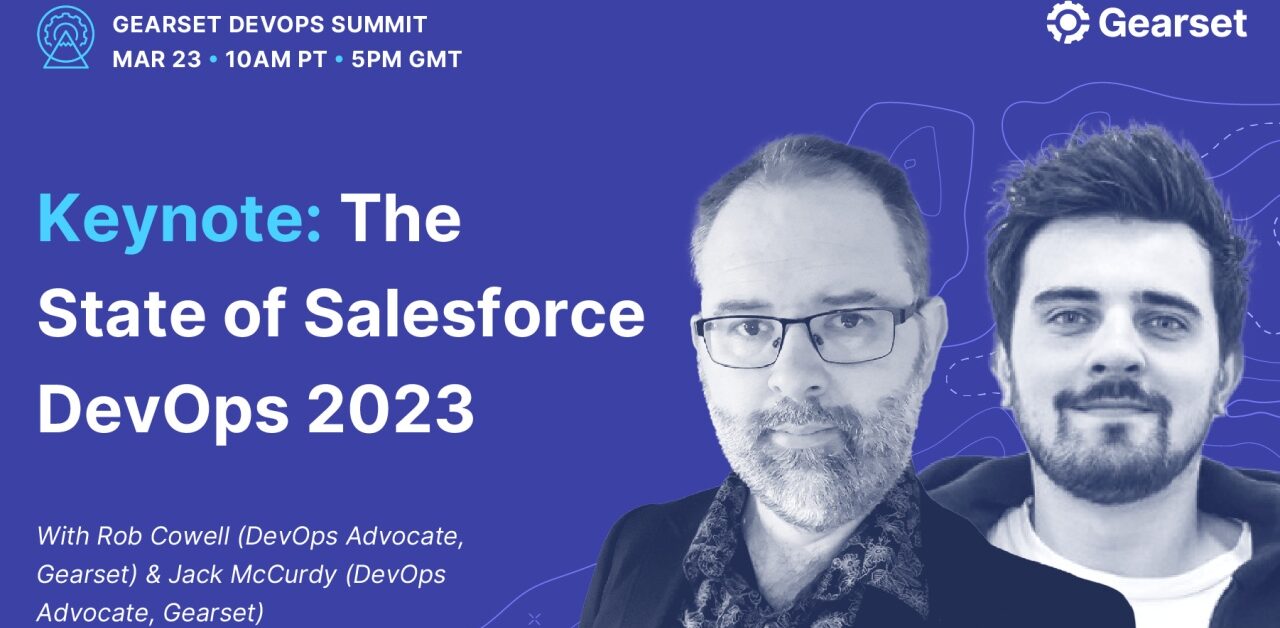 GEARSET DEVOPS SUMMIT
MAR 23 • 10AM PT • 5PM GMT

Gearset

Keynote: The State of Salesforce DevOps 2023

With Rob Cowell (DevOps Advocate, Gearset) & Jack McCurdy (DevOps Advocate, Gearset)